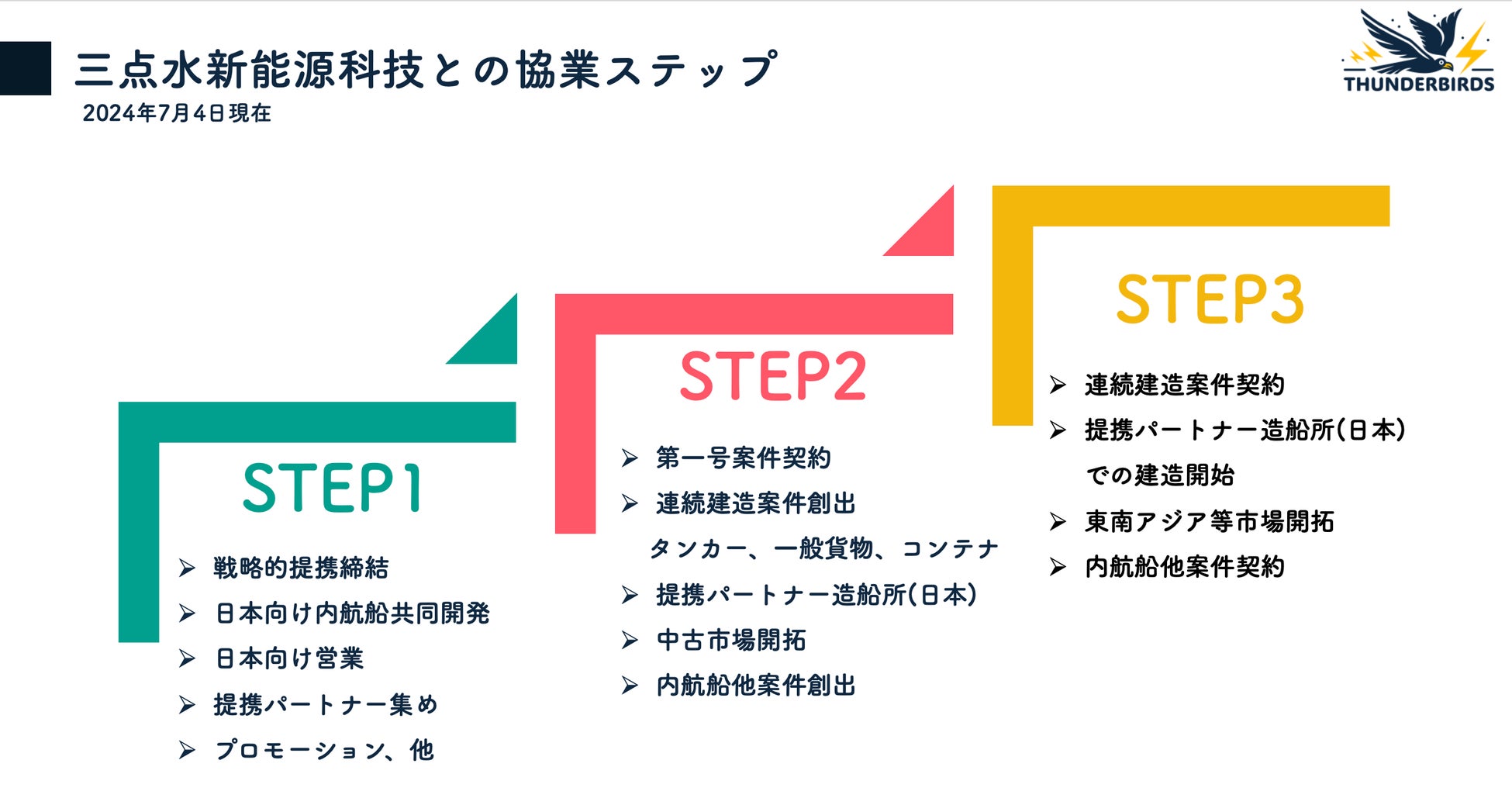 三点水新能源科技との協業ステップ
2024年7月4日現在

THUNDERBIRDS

STEP1
➢ 戦略的提携締結
➢ 日本向け内航船共同開発
➢ 日本向け営業
➢ 提携パートナー集め
➢ プロモーション、他

STEP2
➢ 第一号案件契約
➢ 連続建造案件創出
タンカー、一般貨物、コンテナ
➢ 提携パートナー造船所(日本)
➢ 中古市場開拓
➢ 内航船他案件創出

STEP3
➢ 連続建造案件契約
➢ 提携パートナー造船所(日本)での建造開始
➢ 東南アジア等市場開拓
➢ 内航船他案件契約